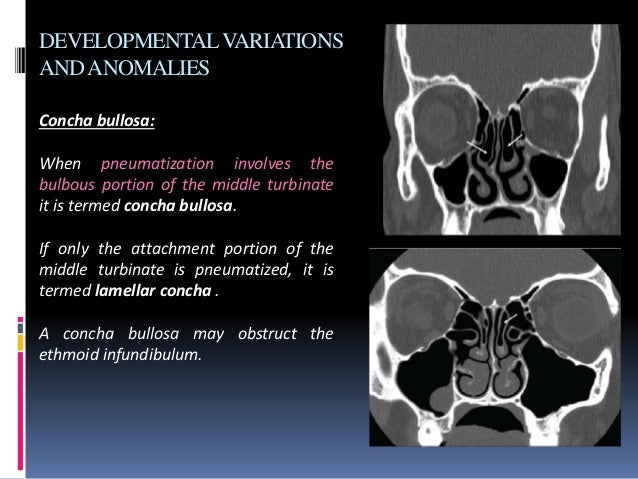 DEVELOPMENTAL VARIATIONS AND ANOMALIES

Concha bullosa:

When pneumatization involves the bulbous portion of the middle turbinate it is termed concha bullosa.

If only the attachment portion of the middle turbinate is pneumatized, it is termed lamellar concha .

A concha bullosa may obstruct the ethmoid infundibulum.